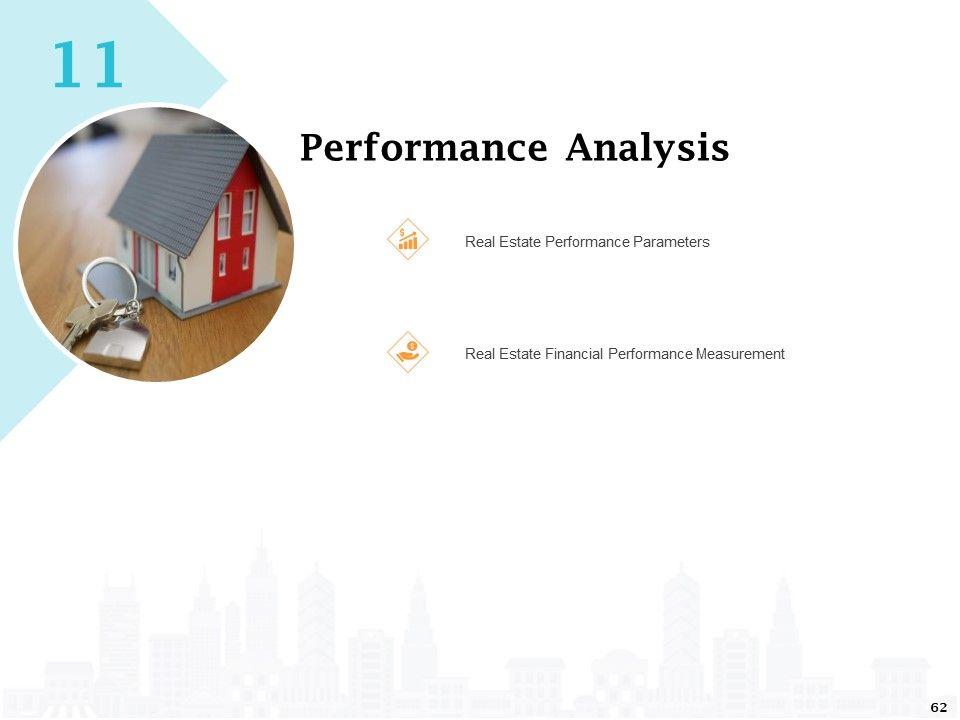 11

Performance Analysis

Real Estate Performance Parameters

Real Estate Financial Performance Measurement

62